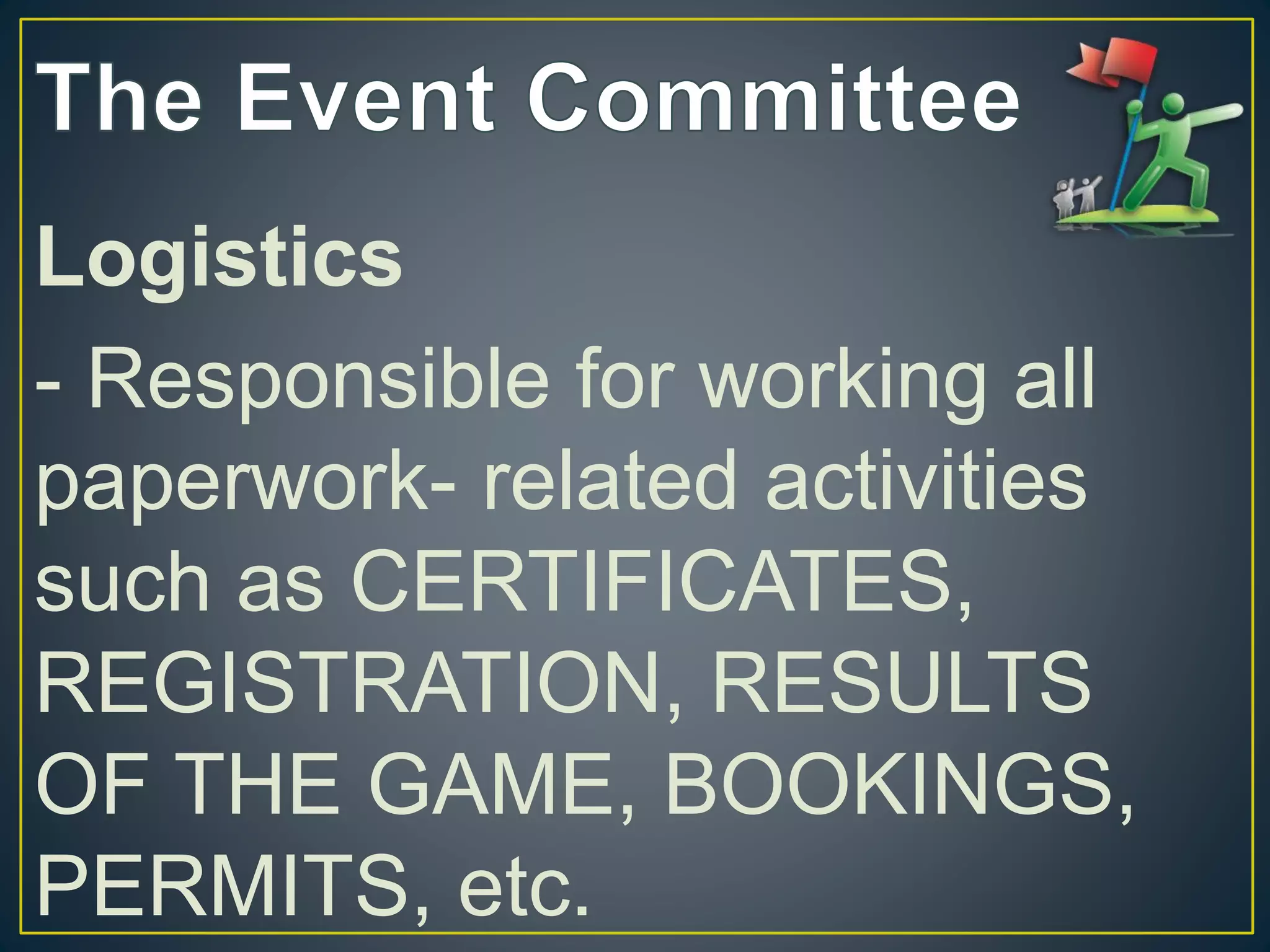 The Event Committee

Logistics

- Responsible for working all paperwork- related activities such as CERTIFICATES, REGISTRATION, RESULTS OF THE GAME, BOOKINGS, PERMITS, etc.